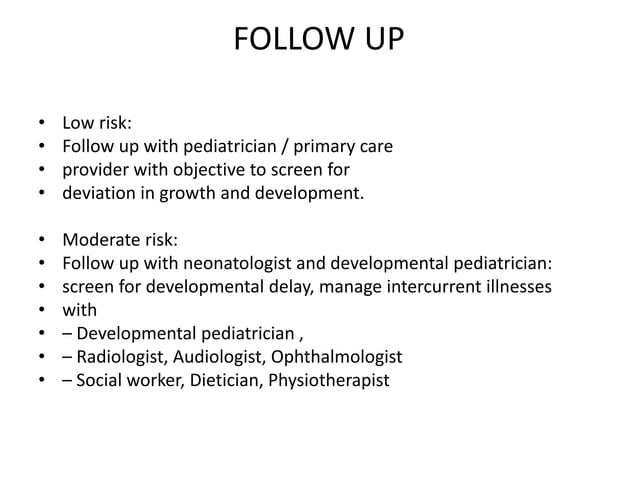 FOLLOW UP

• Low risk:
• Follow up with pediatrician / primary care
• provider with objective to screen for
• deviation in growth and development.

• Moderate risk:
• Follow up with neonatologist and developmental pediatrician:
• screen for developmental delay, manage intercurrent illnesses
• with
• – Developmental pediatrician ,
• – Radiologist, Audiologist, Ophthalmologist
• – Social worker, Dietician, Physiotherapist